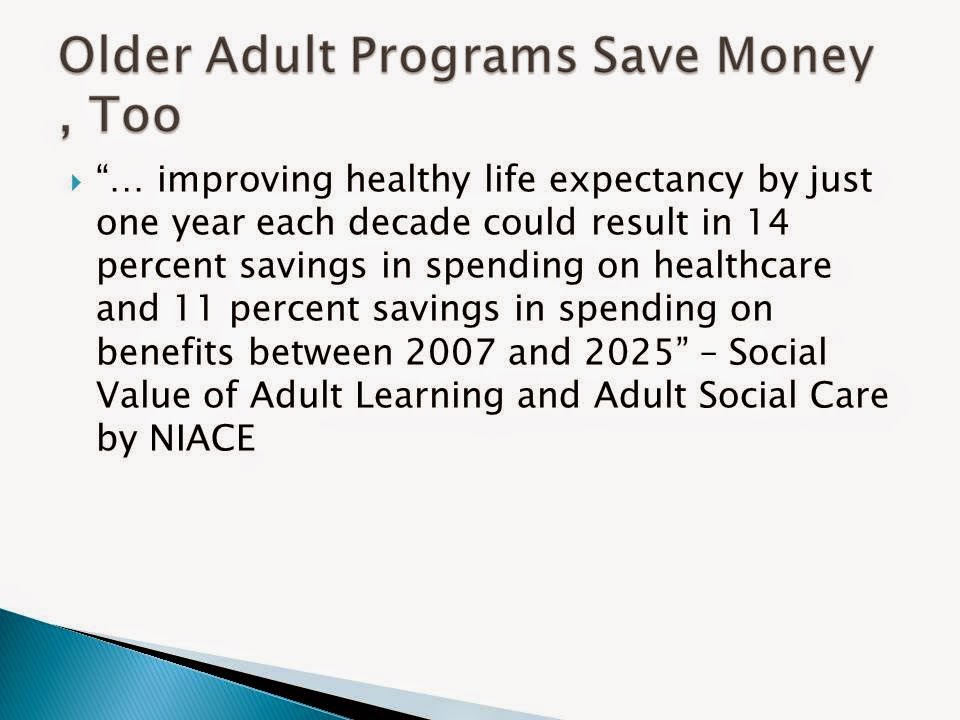 Older Adult Programs Save Money , Too

“… improving healthy life expectancy by just one year each decade could result in 14 percent savings in spending on healthcare and 11 percent savings in spending on benefits between 2007 and 2025” – Social Value of Adult Learning and Adult Social Care by NIACE